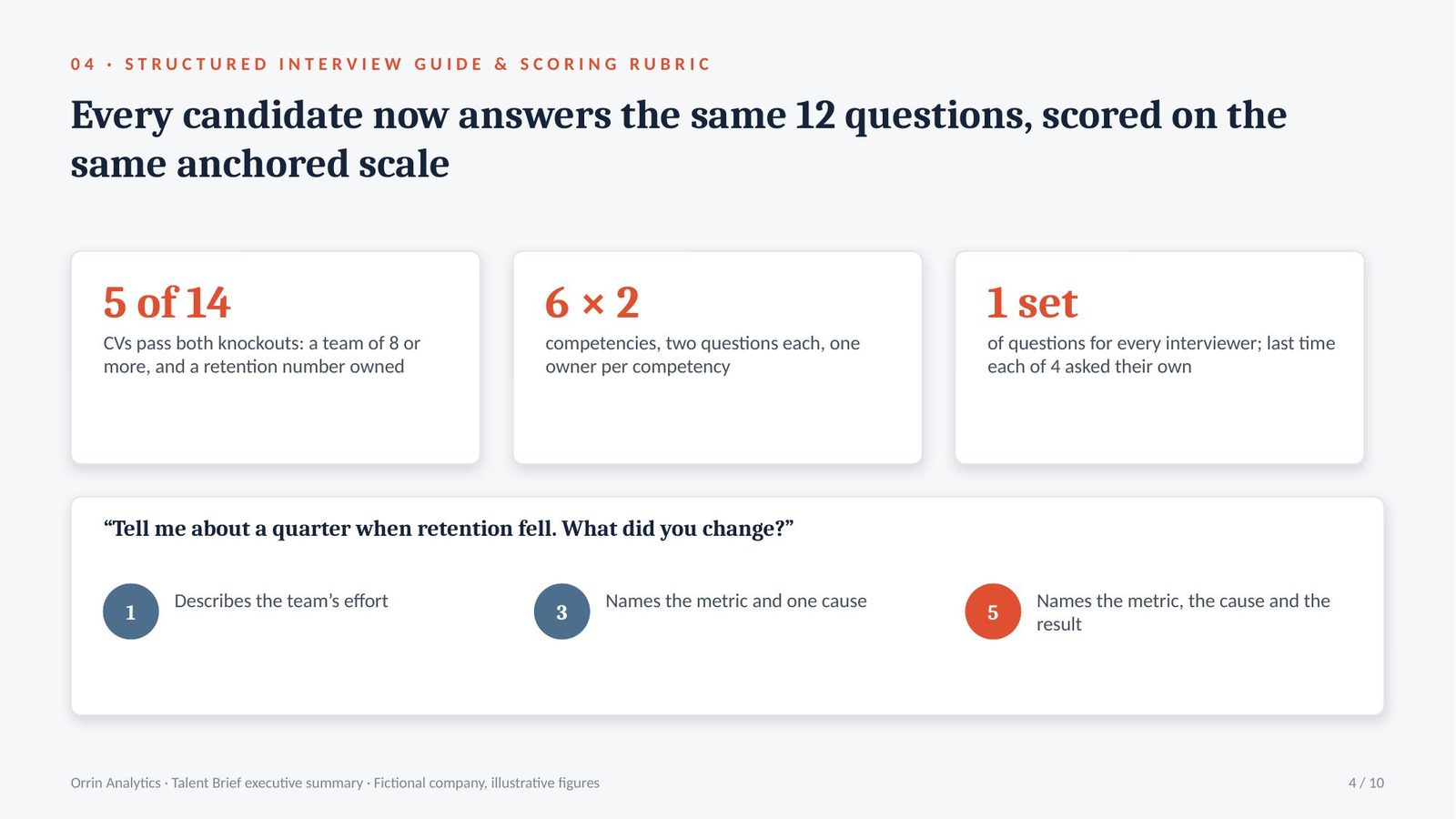 04 · STRUCTURED INTERVIEW GUIDE & SCORING RUBRIC

Every candidate now answers the same 12 questions, scored on the same anchored scale

5 of 14
CVs pass both knockouts: a team of 8 or more, and a retention number owned

6 × 2
competencies, two questions each, one owner per competency

1 set
of questions for every interviewer; last time each of 4 asked their own

“Tell me about a quarter when retention fell. What did you change?”

1
Describes the team’s effort

3
Names the metric and one cause

5
Names the metric, the cause and the result

Orrin Analytics · Talent Brief executive summary · Fictional company, illustrative figures

4 / 10